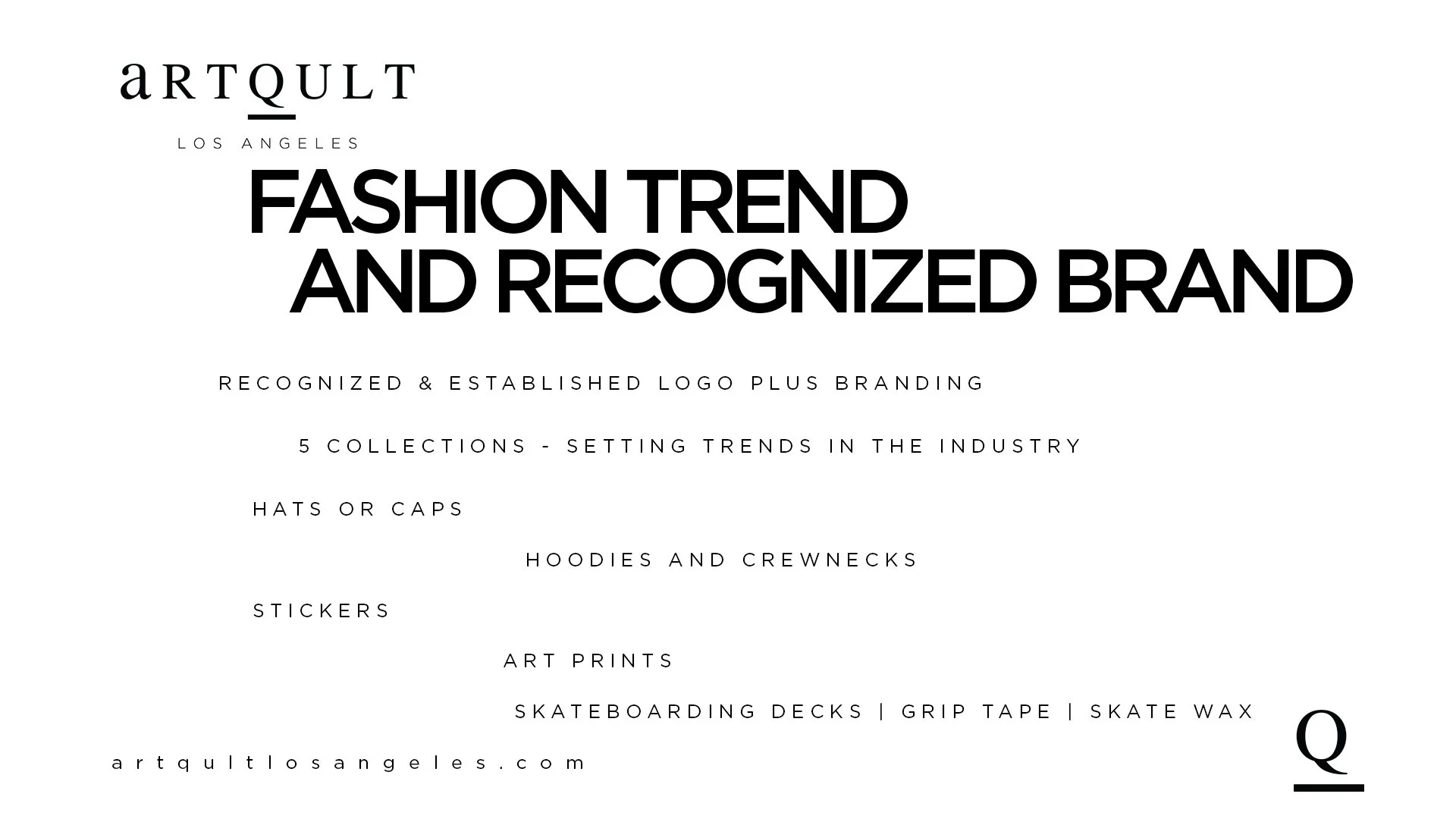 aRTQULT
LOS ANGELES

FASHION TREND
AND RECOGNIZED BRAND

RECOGNIZED & ESTABLISHED LOGO PLUS BRANDING

5 COLLECTIONS - SETTING TRENDS IN THE INDUSTRY

HATS OR CAPS

HOODIES AND CREWNECKS

STICKERS

ART PRINTS

SKATEBOARDING DECKS | GRIP TAPE | SKATE WAX

artqultlosangeles.com

Q